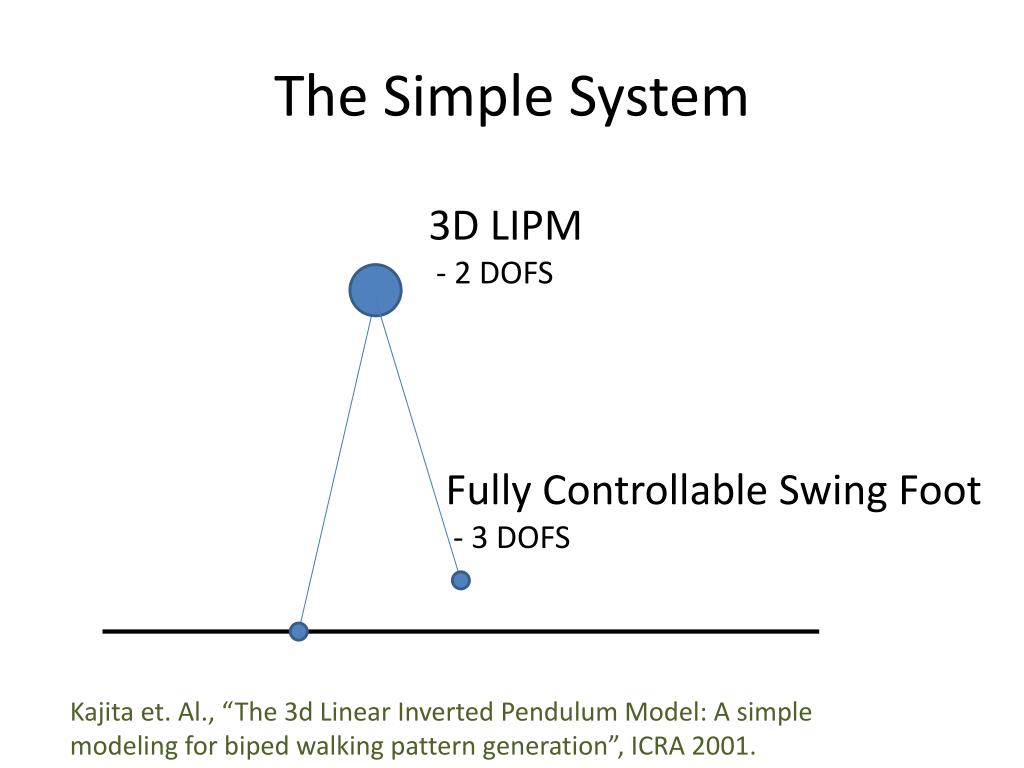 The Simple System

3D LIPM
- 2 DOFS

Fully Controllable Swing Foot
- 3 DOFS

Kajita et. Al., “The 3d Linear Inverted Pendulum Model: A simple modeling for biped walking pattern generation”, ICRA 2001.